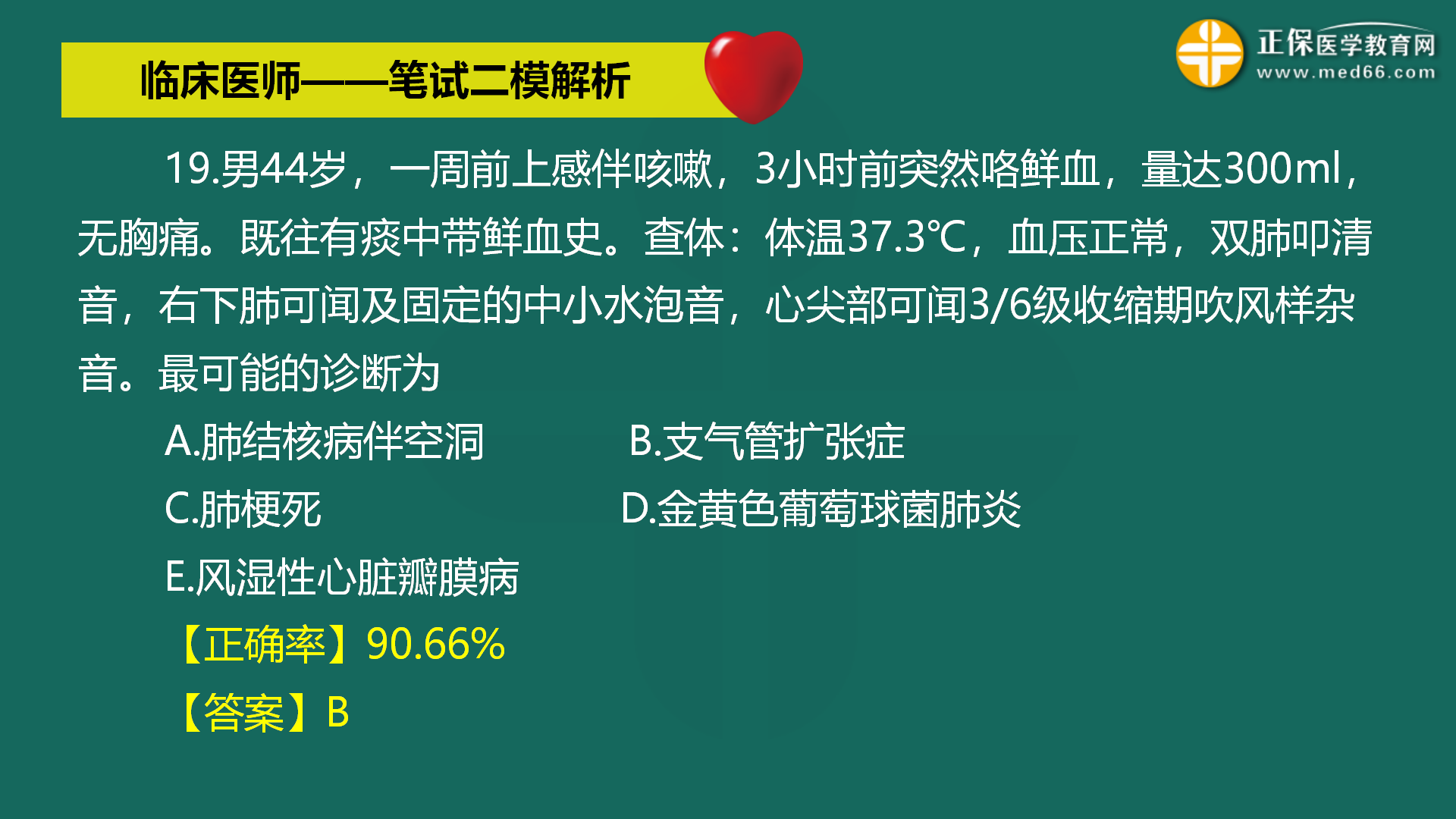 临床医师——笔试二模解析

正保医学教育网
www.med66.com

19.男44岁，一周前上感伴咳嗽，3小时前突然咯鲜血，量达300ml，无胸痛。既往有痰中带鲜血史。查体：体温37.3℃，血压正常，双肺叩清音，右下肺可闻及固定的中小水泡音，心尖部可闻3/6级收缩期吹风样杂音。最可能的诊断为

A.肺结核病伴空洞

B.支气管扩张症

C.肺梗死

D.金黄色葡萄球菌肺炎

E.风湿性心脏瓣膜病

【正确率】90.66%

【答案】B